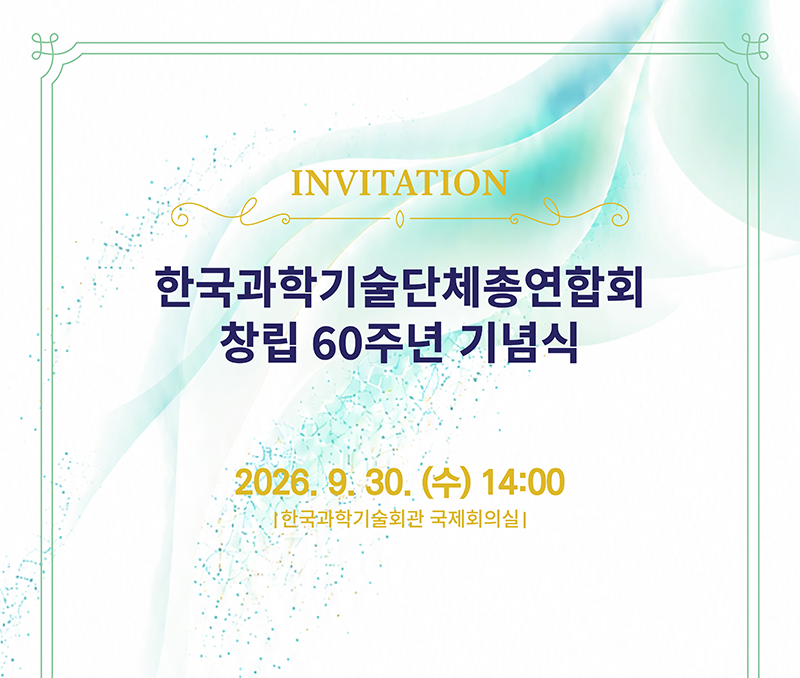 INVITATION

한국과학기술단체총연합회
창립 60주년 기념식

2026. 9. 30. (수) 14:00
| 한국과학기술회관 국제회의실 |